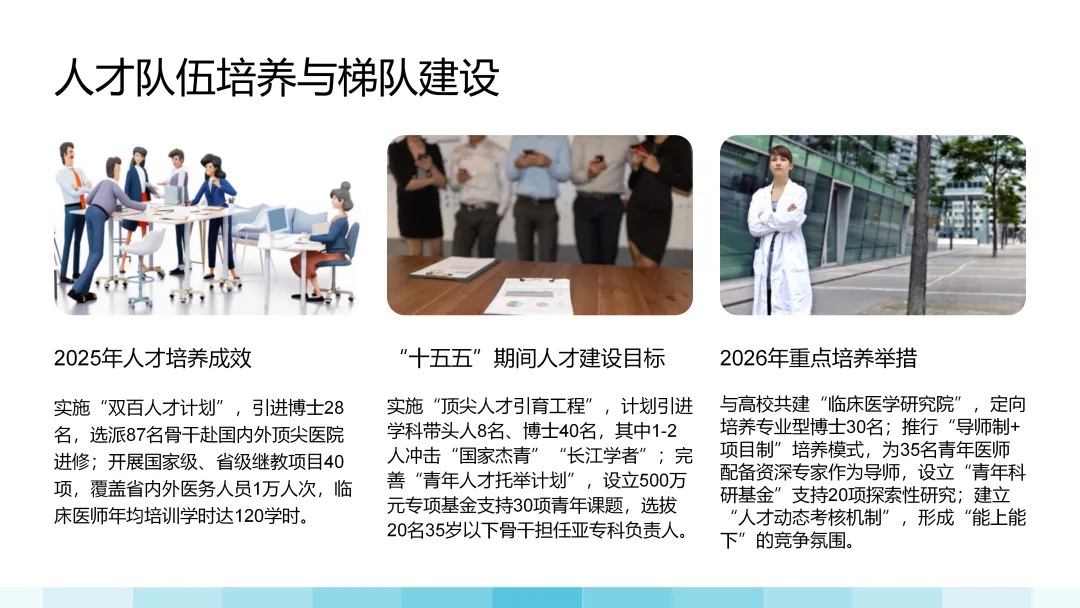 人才队伍培养与梯队建设

2025年人才培养成效

实施“双百人才计划”，引进博士28名，选派87名骨干赴国内外顶尖医院进修；开展国家级、省级继教项目40项，覆盖省内外医务人员1万人次，临床医师年均培训学时达120学时。

“十五五”期间人才建设目标

实施“顶尖人才引育工程”，计划引进学科带头人8名、博士40名，其中1-2人冲击“国家杰青”“长江学者”；完善“青年人才托举计划”，设立500万元专项基金支持30项青年课题，选拔20名35岁以下骨干担任亚专科负责人。

2026年重点培养举措

与高校共建“临床医学研究院”，定向培养专业型博士30名；推行“导师制+项目制”培养模式，为35名青年医师配备资深专家作为导师，设立“青年科研基金”支持20项探索性研究；建立“人才动态考核机制”，形成“能上能下”的竞争氛围。